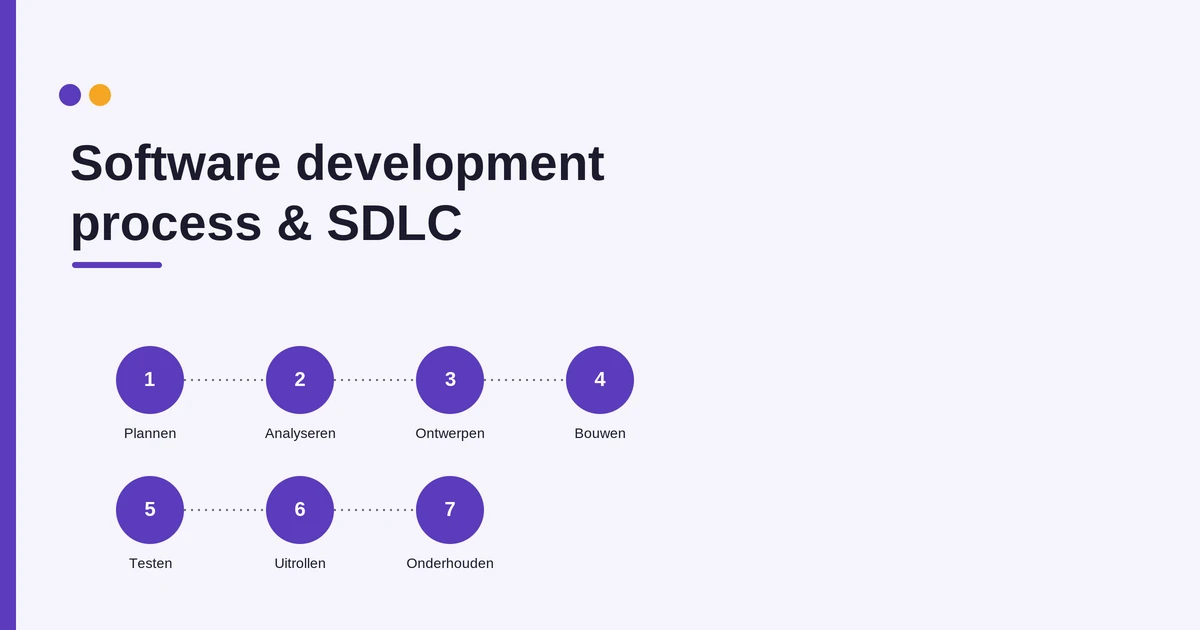 Software development process & SDLC

1
Plannen

2
Analyseren

3
Ontwerpen

4
Bouwen

5
Testen

6
Uitrollen

7
Onderhouden